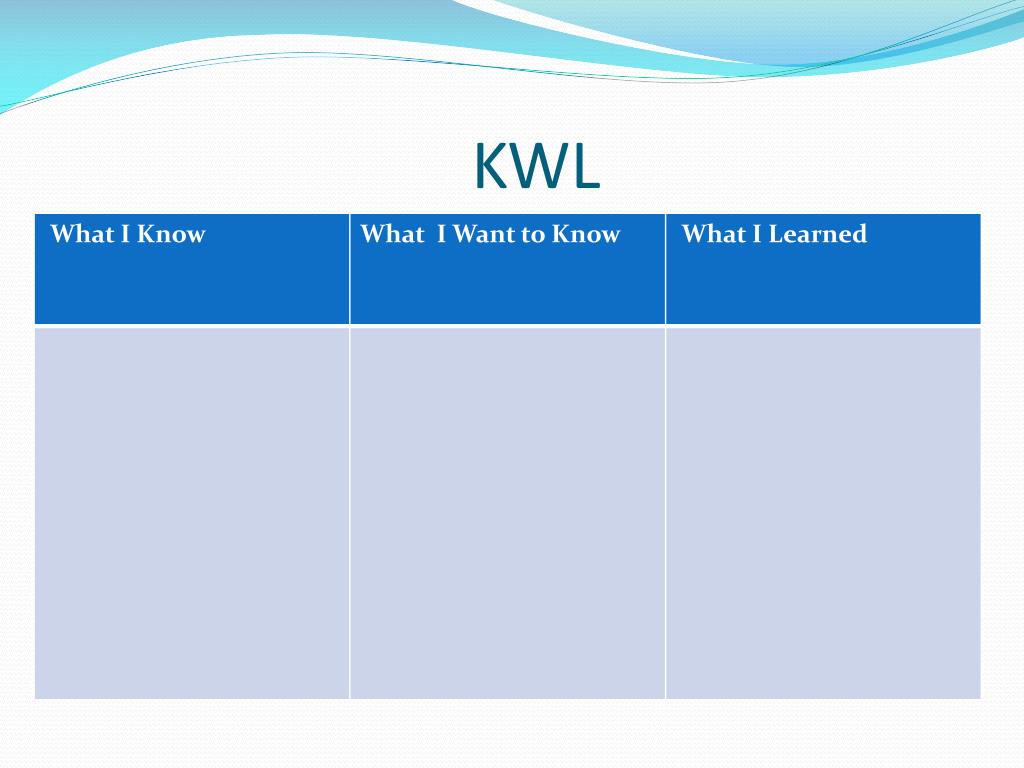 KWL

| What I Know | What  I Want to Know | What I Learned |
|---|---|---|
| | | |